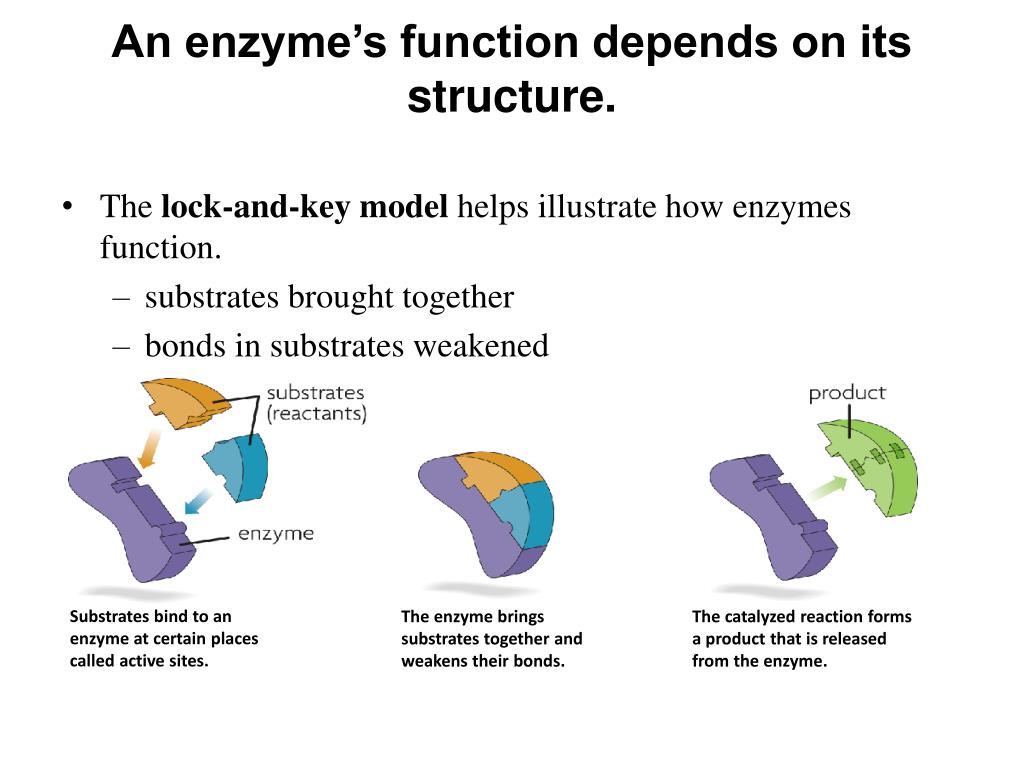 An enzyme's function depends on its structure.

• The **lock-and-key model** helps illustrate how enzymes function.
– substrates brought together
– bonds in substrates weakened

substrates (reactants)

enzyme

product

Substrates bind to an enzyme at certain places called active sites.

The enzyme brings substrates together and weakens their bonds.

The catalyzed reaction forms a product that is released from the enzyme.